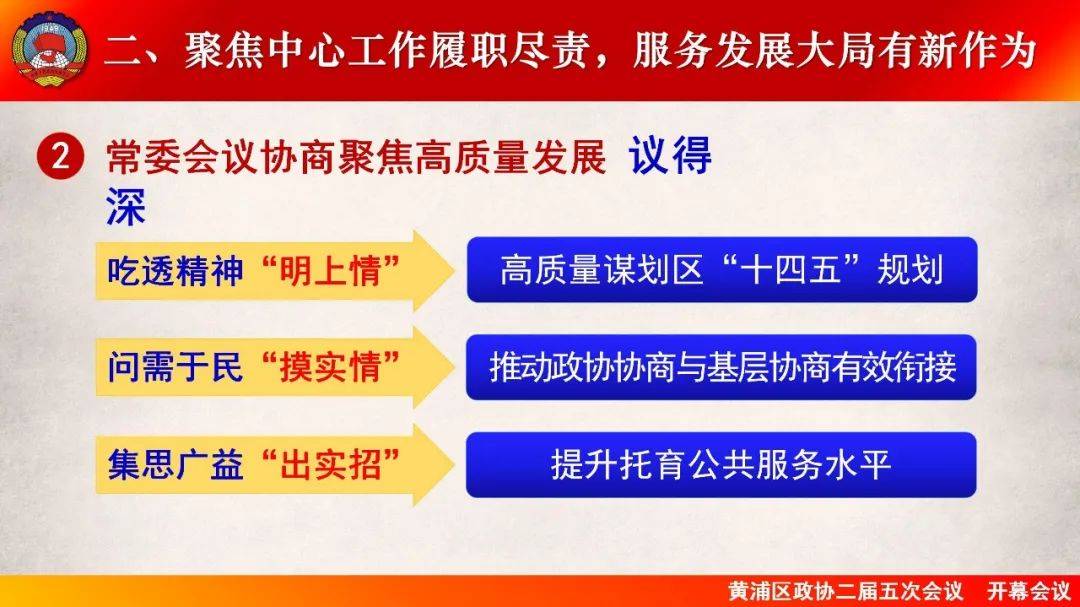 二、聚焦中心工作履职尽责，服务发展大局有新作为

2 常委会议协商聚焦高质量发展 议得深

吃透精神“明上情”

高质量谋划区“十四五”规划

问需于民“摸实情”

推动政协协商与基层协商有效衔接

集思广益“出实招”

提升托育公共服务水平

黄浦区政协二届五次会议 开幕会议